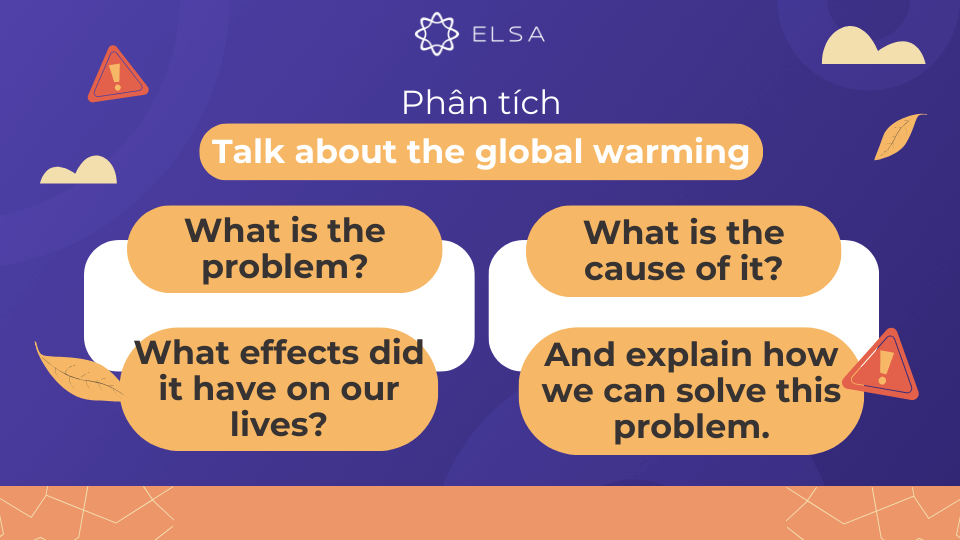 ELSA

Phân tích

Talk about the global warming

What is the problem?

What is the cause of it?

What effects did it have on our lives?

And explain how we can solve this problem.